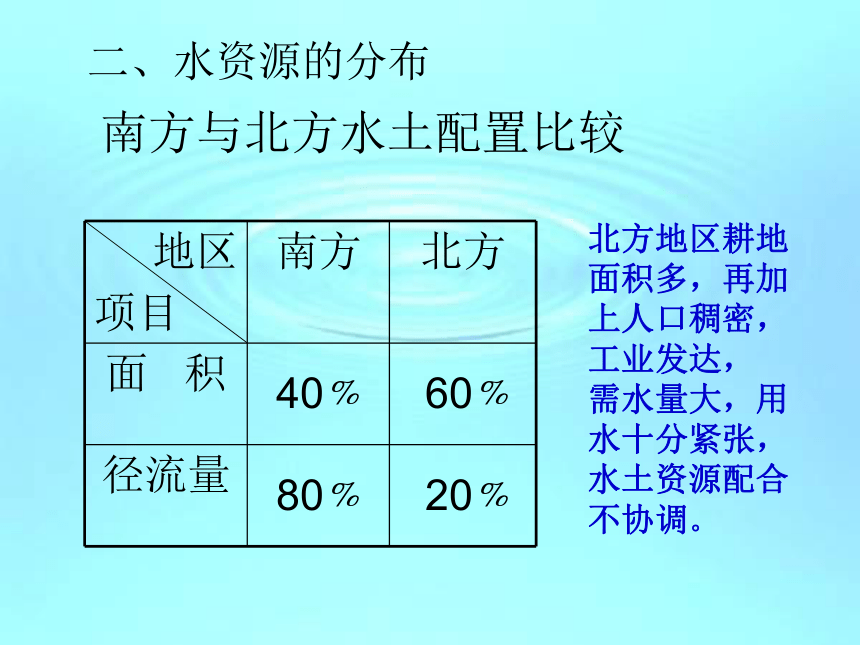 二、水资源的分布

南方与北方水土配置比较

| 地区 项目 | 南方 | 北方 |
|---|---|---|
| 面 积 | 40％ | 60％ |
| 径流量 | 80％ | 20％ |

北方地区耕地面积多，再加上人口稠密，工业发达，需水量大，用水十分紧张，水土资源配合不协调。